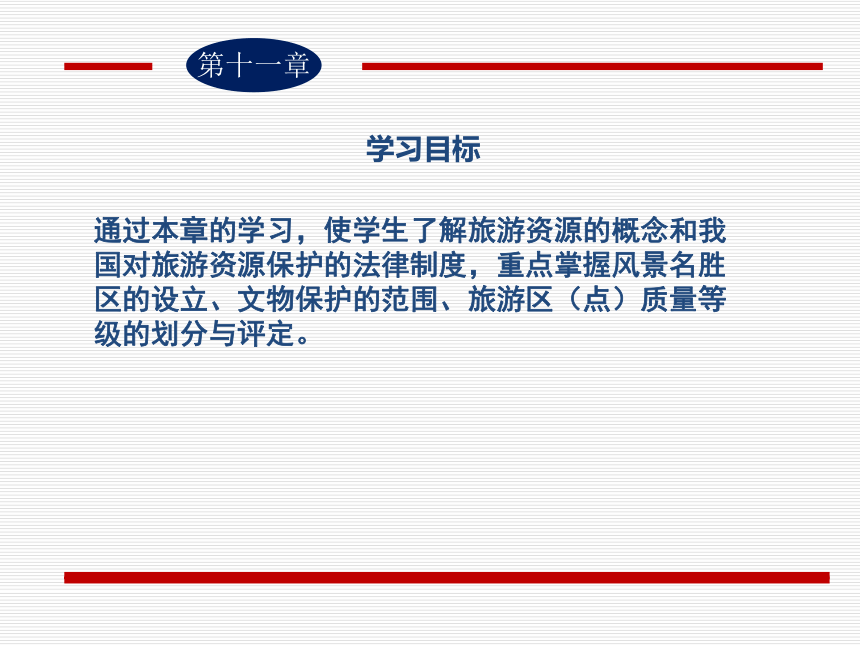 第十一章

学习目标

通过本章的学习，使学生了解旅游资源的概念和我国对旅游资源保护的法律制度，重点掌握风景名胜区的设立、文物保护的范围、旅游区（点）质量等级的划分与评定。